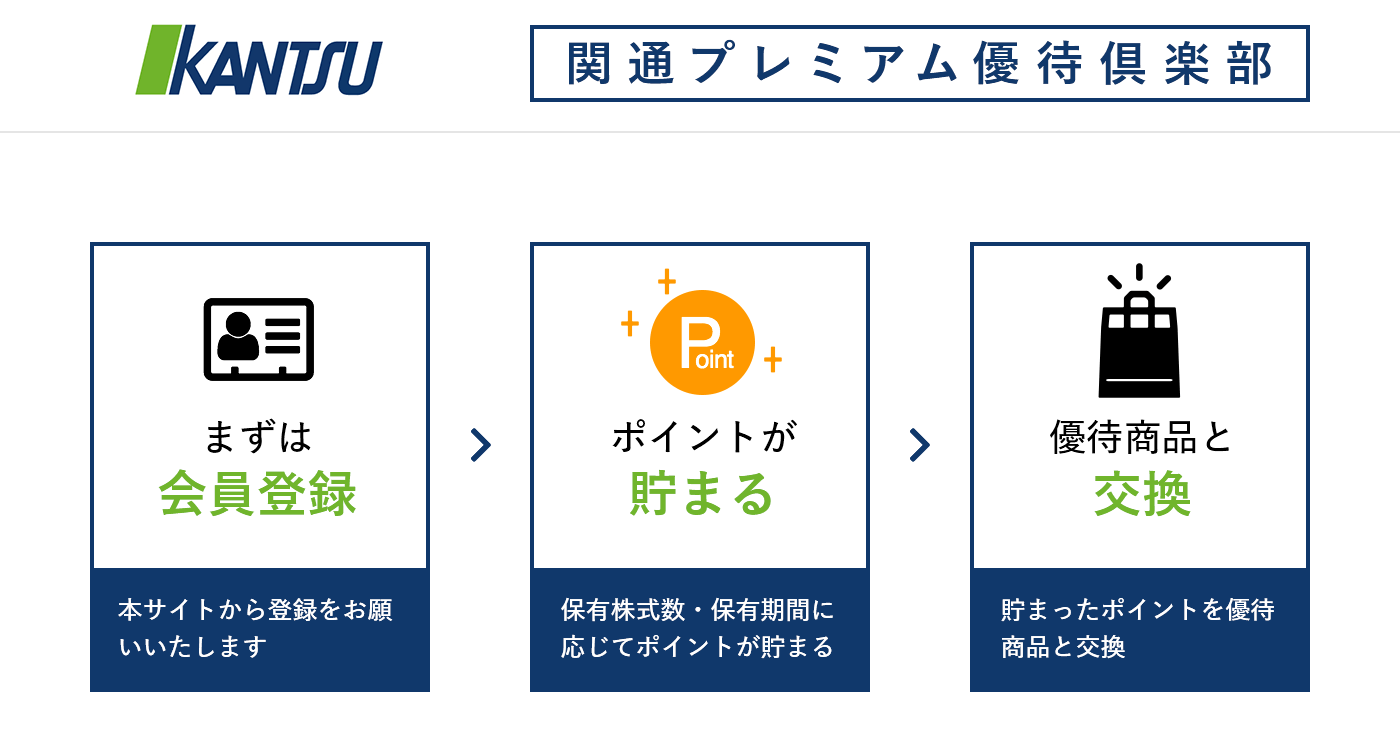 KANTSU

関通プレミアム優待倶楽部

まずは
会員登録

本サイトから登録をお願いいたします

Point

ポイントが
貯まる

保有株式数・保有期間に応じてポイントが貯まる

優待商品と
交換

貯まったポイントを優待商品と交換